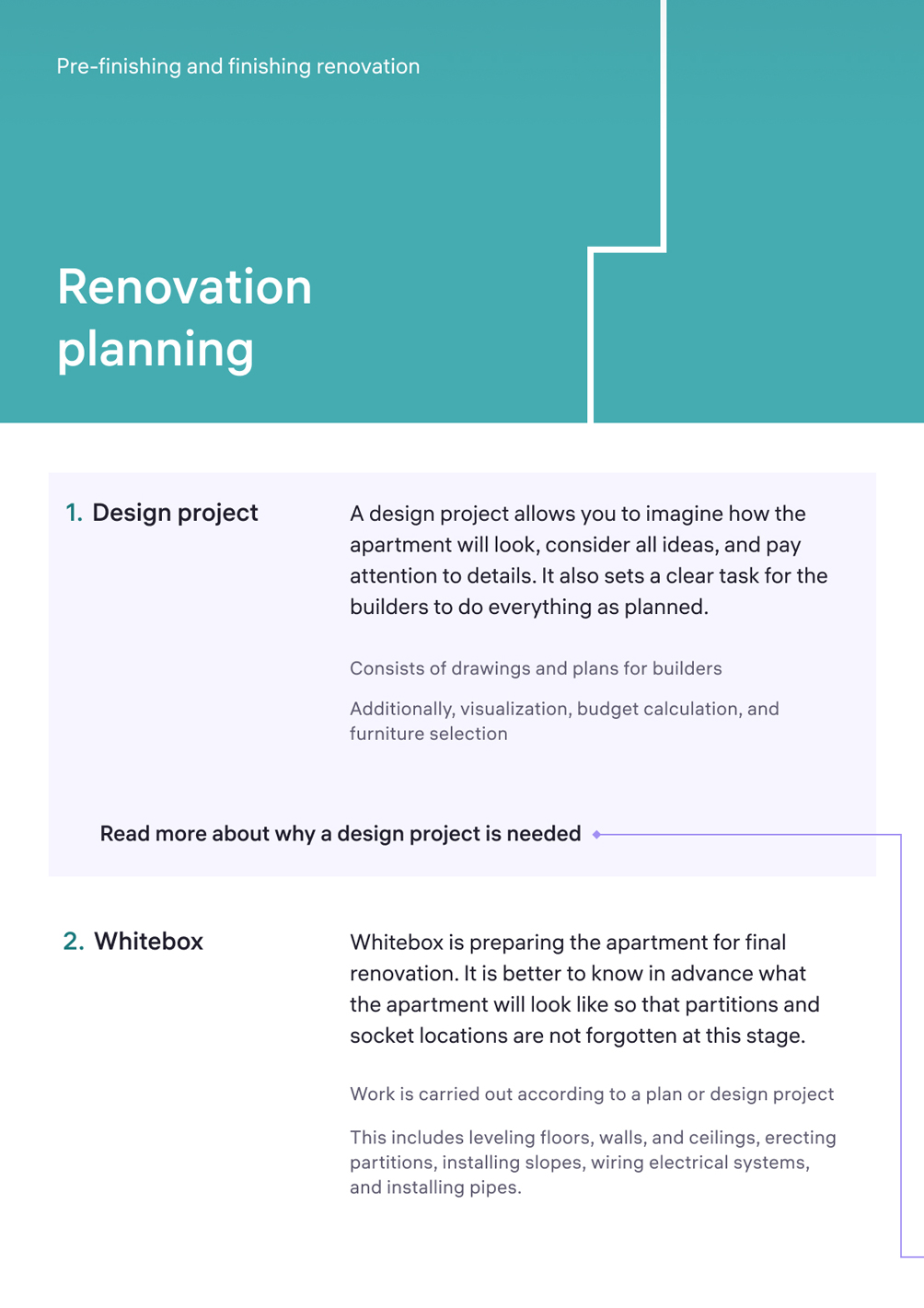 Pre-finishing and finishing renovation

Renovation planning

1. Design project

A design project allows you to imagine how the apartment will look, consider all ideas, and pay attention to details. It also sets a clear task for the builders to do everything as planned.

Consists of drawings and plans for builders

Additionally, visualization, budget calculation, and furniture selection

Read more about why a design project is needed

2. Whitebox

Whitebox is preparing the apartment for final renovation. It is better to know in advance what the apartment will look like so that partitions and socket locations are not forgotten at this stage.

Work is carried out according to a plan or design project

This includes leveling floors, walls, and ceilings, erecting partitions, installing slopes, wiring electrical systems, and installing pipes.